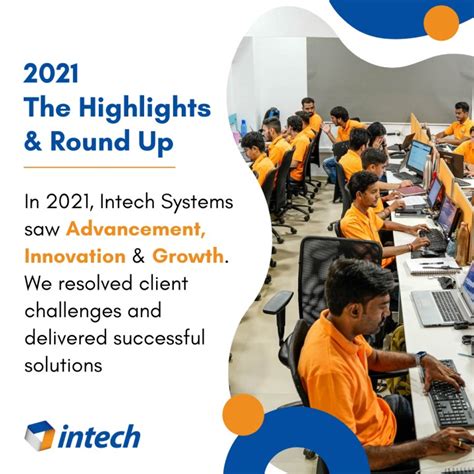 2021
The Highlights
& Round Up

In 2021, Intech Systems saw Advancement, Innovation & Growth. We resolved client challenges and delivered successful solutions

intech